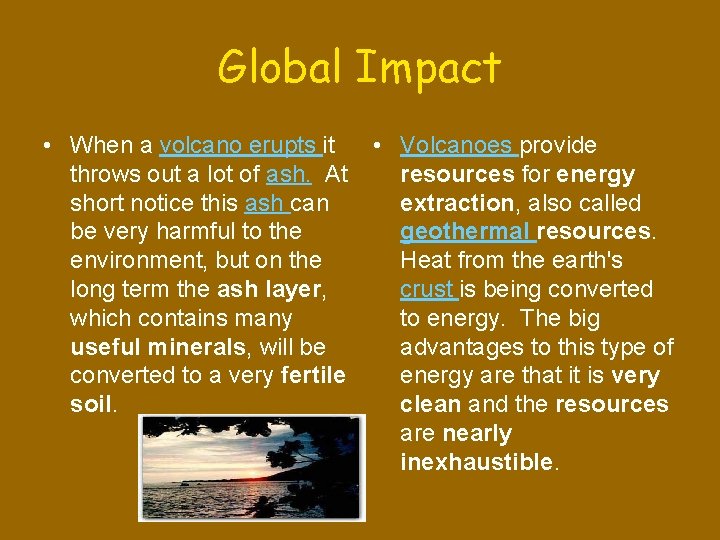 Global Impact

• When a volcano erupts it throws out a lot of ash. At short notice this ash can be very harmful to the environment, but on the long term the ash layer, which contains many useful minerals, will be converted to a very fertile soil.

• Volcanoes provide resources for energy extraction, also called geothermal resources. Heat from the earth's crust is being converted to energy. The big advantages to this type of energy are that it is very clean and the resources are nearly inexhaustible.